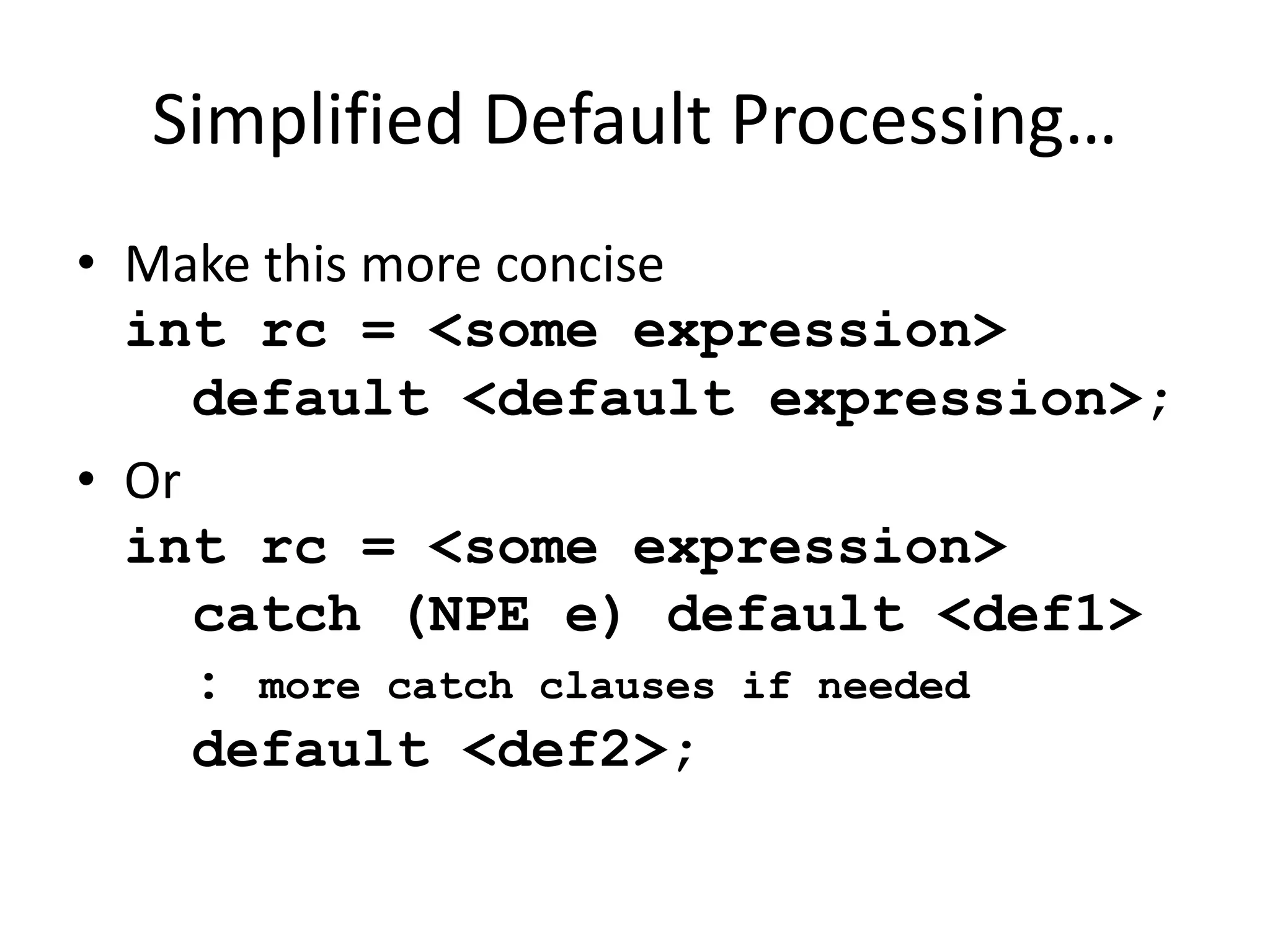 Simplified Default Processing…

• Make this more concise
int rc = <some expression>
default <default expression>;

• Or
int rc = <some expression>
catch (NPE e) default <def1>
: more catch clauses if needed
default <def2>;